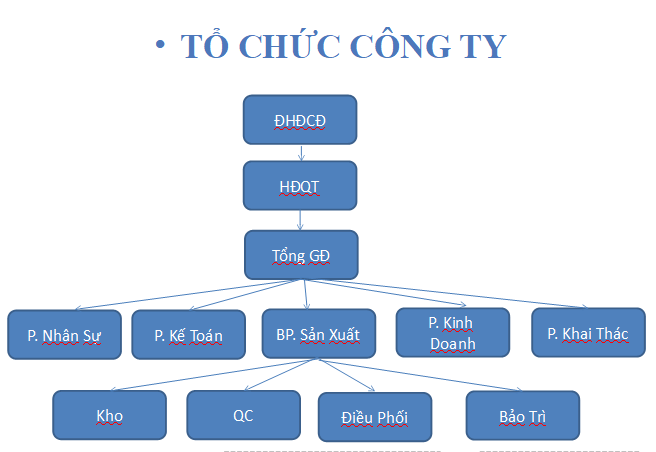 • TỔ CHỨC CÔNG TY

ĐHĐCĐ

HĐQT

Tổng GĐ

P. Nhân Sự

P. Kế Toán

BP. Sản Xuất

P. Kinh Doanh

P. Khai Thác

Kho

QC

Điều Phối

Bảo Trì